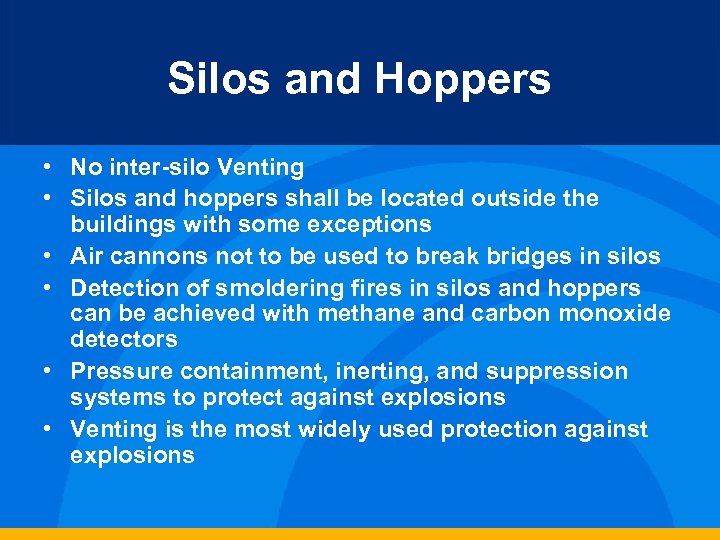 Silos and Hoppers

• No inter-silo Venting
• Silos and hoppers shall be located outside the buildings with some exceptions
• Air cannons not to be used to break bridges in silos
• Detection of smoldering fires in silos and hoppers can be achieved with methane and carbon monoxide detectors
• Pressure containment, inerting, and suppression systems to protect against explosions
• Venting is the most widely used protection against explosions